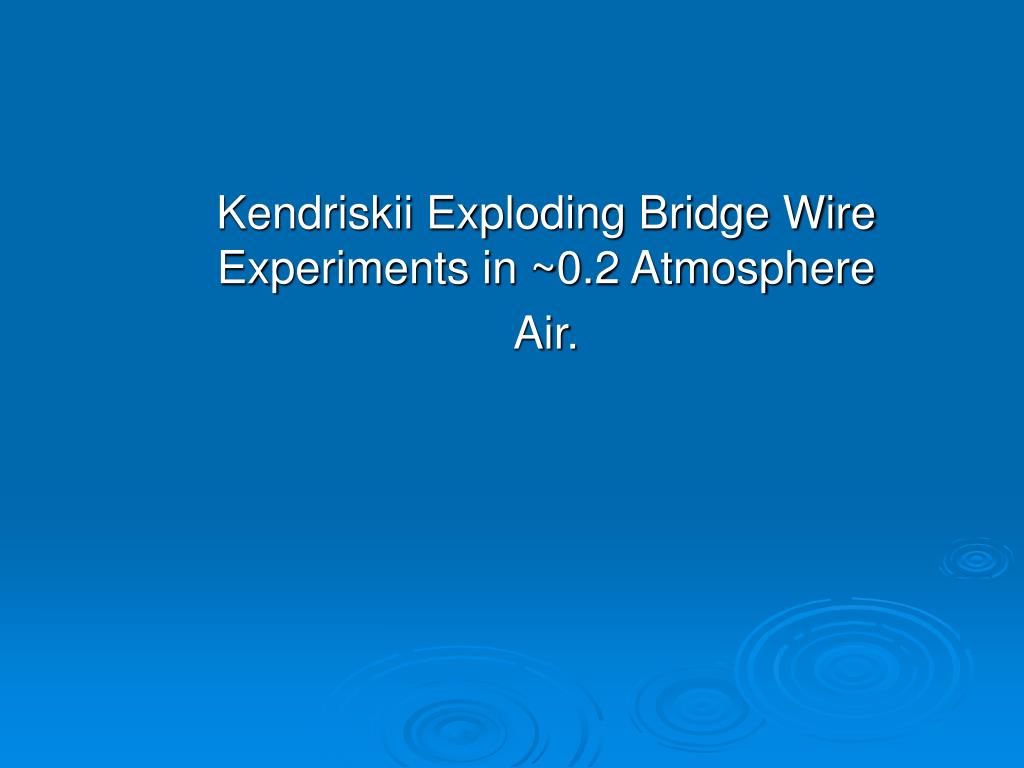 Kendriskii Exploding Bridge Wire Experiments in ~0.2 Atmosphere Air.